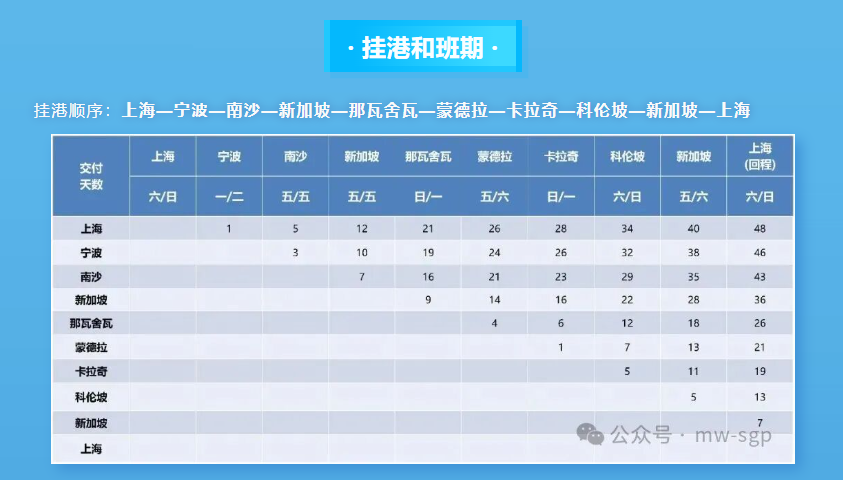 · 挂港和班期 ·

挂港顺序：上海—宁波—南沙—新加坡—那瓦舍瓦—蒙德拉—卡拉奇—科伦坡—新加坡—上海

| 交付天数 | 上海 | 宁波 | 南沙 | 新加坡 | 那瓦舍瓦 | 蒙德拉 | 卡拉奇 | 科伦坡 | 新加坡 | 上海(回程) |
|---|---|---|---|---|---|---|---|---|---|---|
| | 六/日 | 一/二 | 五/五 | 五/五 | 日/一 | 五/六 | 日/一 | 六/日 | 五/六 | 六/日 |
| 上海 | | 1 | 5 | 12 | 21 | 26 | 28 | 34 | 40 | 48 |
| 宁波 | | | 3 | 10 | 19 | 24 | 26 | 32 | 38 | 46 |
| 南沙 | | | | 7 | 16 | 21 | 23 | 29 | 35 | 43 |
| 新加坡 | | | | | 9 | 14 | 16 | 22 | 28 | 36 |
| 那瓦舍瓦 | | | | | | 4 | 6 | 12 | 18 | 26 |
| 蒙德拉 | | | | | | | 1 | 7 | 13 | 21 |
| 卡拉奇 | | | | | | | | 5 | 11 | 19 |
| 科伦坡 | | | | | | | | | 5 | 13 |
| 新加坡 | | | | | | | | | | 7 |
| 上海 | | | | | | | | | | |

公众号 · mw-sgp